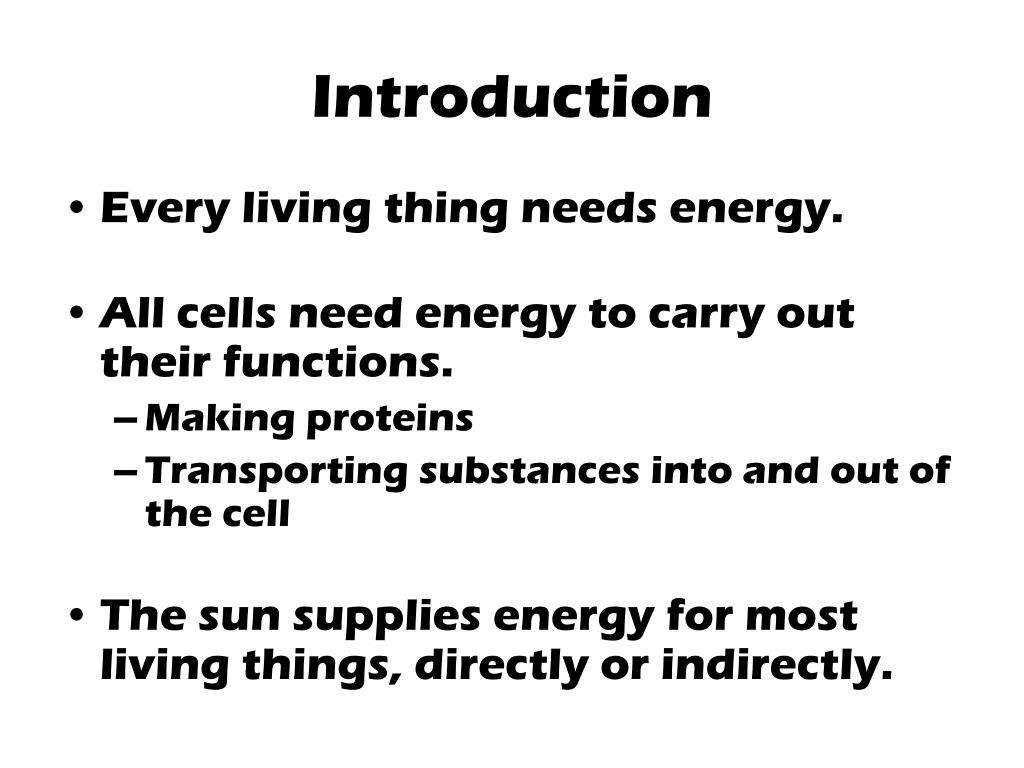 Introduction

• Every living thing needs energy.

• All cells need energy to carry out their functions.
– Making proteins
– Transporting substances into and out of the cell

• The sun supplies energy for most living things, directly or indirectly.